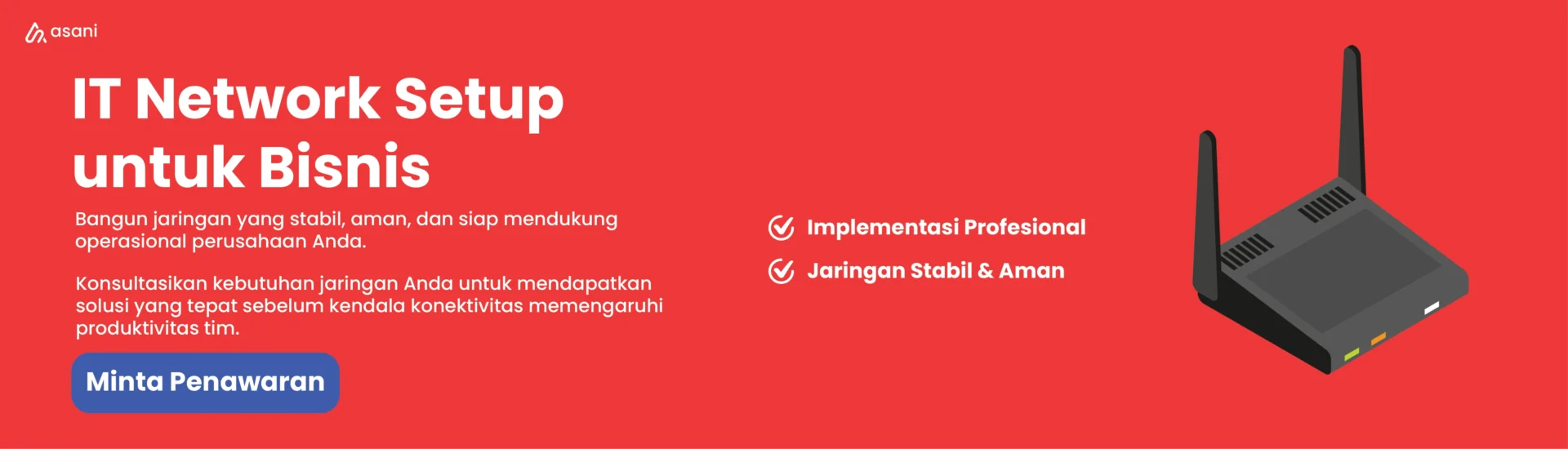 asani

IT Network Setup untuk Bisnis

Bangun jaringan yang stabil, aman, dan siap mendukung operasional perusahaan Anda.

Konsultasikan kebutuhan jaringan Anda untuk mendapatkan solusi yang tepat sebelum kendala konektivitas memengaruhi produktivitas tim.

Minta Penawaran

Implementasi Profesional

Jaringan Stabil & Aman